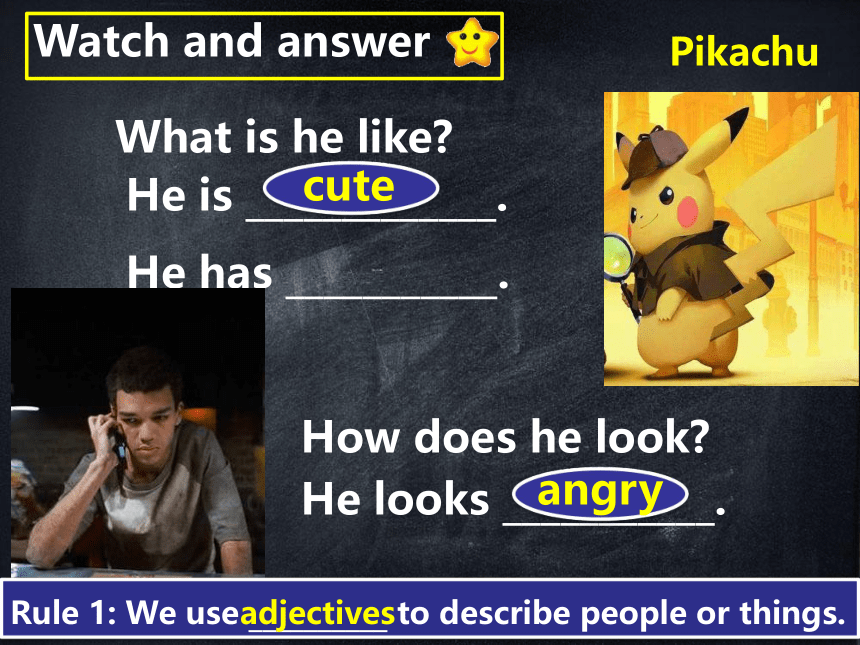 Watch and answer

Pikachu

What is he like?

He is cute.

He has ____________.

How does he look?

He looks angry.

Rule 1: We use adjectives to describe people or things.